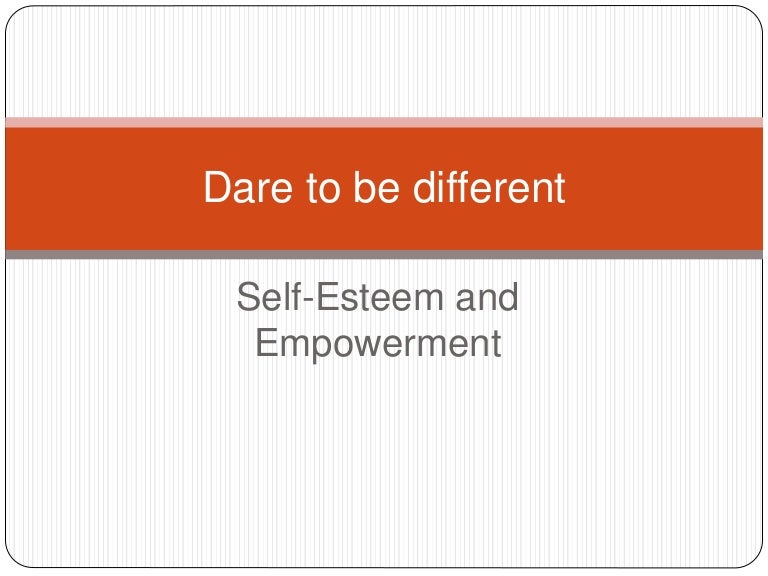 Dare to be different

Self-Esteem and Empowerment